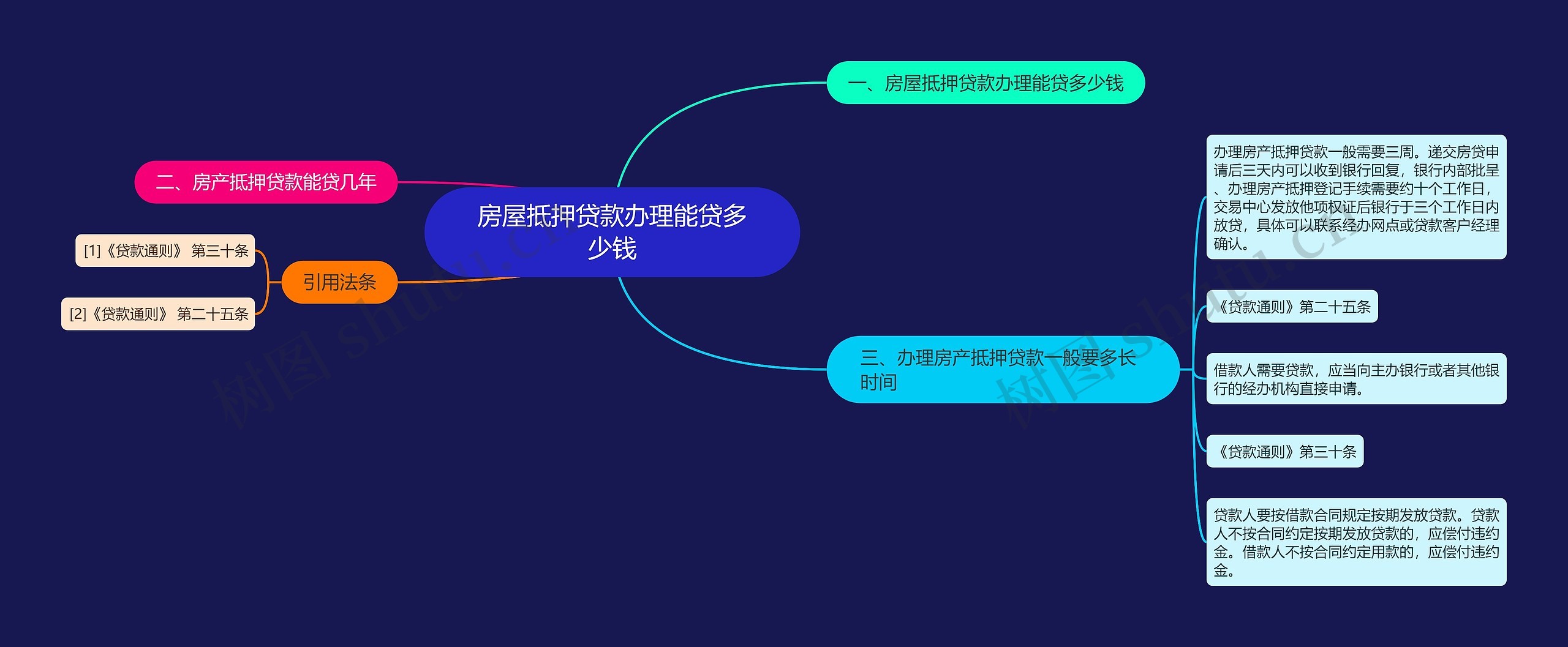 房屋抵押贷款办理能贷多少钱

一、房屋抵押贷款办理能贷多少钱

二、房产抵押贷款能贷几年

引用法条

[1]《贷款通则》 第三十条

[2]《贷款通则》 第二十五条

三、办理房产抵押贷款一般要多长时间

办理房产抵押贷款一般需要三周。递交房贷申请后三天内可以收到银行回复，银行内部批呈、办理房产抵押登记手续需要约十个工作日，交易中心发放他项权证后银行于三个工作日内放贷，具体可以联系经办网点或贷款客户经理确认。

《贷款通则》第二十五条

借款人需要贷款，应当向主办银行或者其他银行的经办机构直接申请。

《贷款通则》第三十条

贷款人要按借款合同规定按期发放贷款。贷款人不按合同约定按期发放贷款的，应偿付违约金。借款人不按合同约定用款的，应偿付违约金。

树图 shutu.cn

树图 shutu.cn